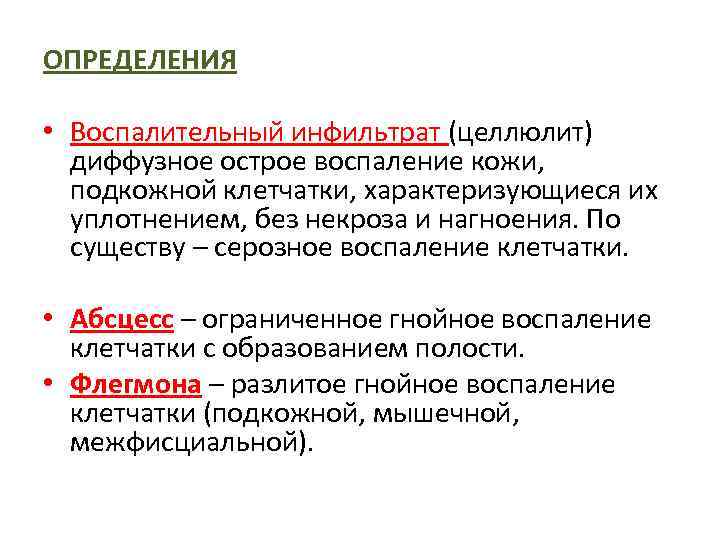 ОПРЕДЕЛЕНИЯ

• Воспалительный инфильтрат (целлюлит) диффузное острое воспаление кожи, подкожной клетчатки, характеризующиеся их уплотнением, без некроза и нагноения. По существу – серозное воспаление клетчатки.

• Абсцесс – ограниченное гнойное воспаление клетчатки с образованием полости.

• Флегмона – разлитое гнойное воспаление клетчатки (подкожной, мышечной, межфисциальной).